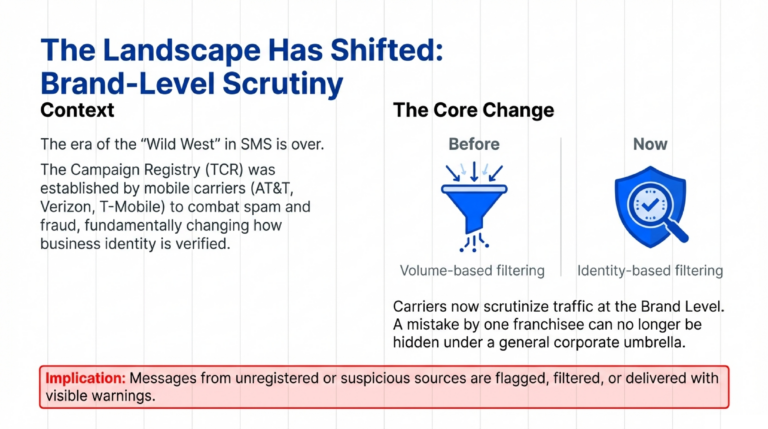 The Landscape Has Shifted: Brand-Level Scrutiny

Context

The era of the "Wild West" in SMS is over.

The Campaign Registry (TCR) was established by mobile carriers (AT&T, Verizon, T-Mobile) to combat spam and fraud, fundamentally changing how business identity is verified.

The Core Change

Before

Volume-based filtering

Now

Identity-based filtering

Carriers now scrutinize traffic at the Brand Level. A mistake by one franchisee can no longer be hidden under a general corporate umbrella.

Implication: Messages from unregistered or suspicious sources are flagged, filtered, or delivered with visible warnings.